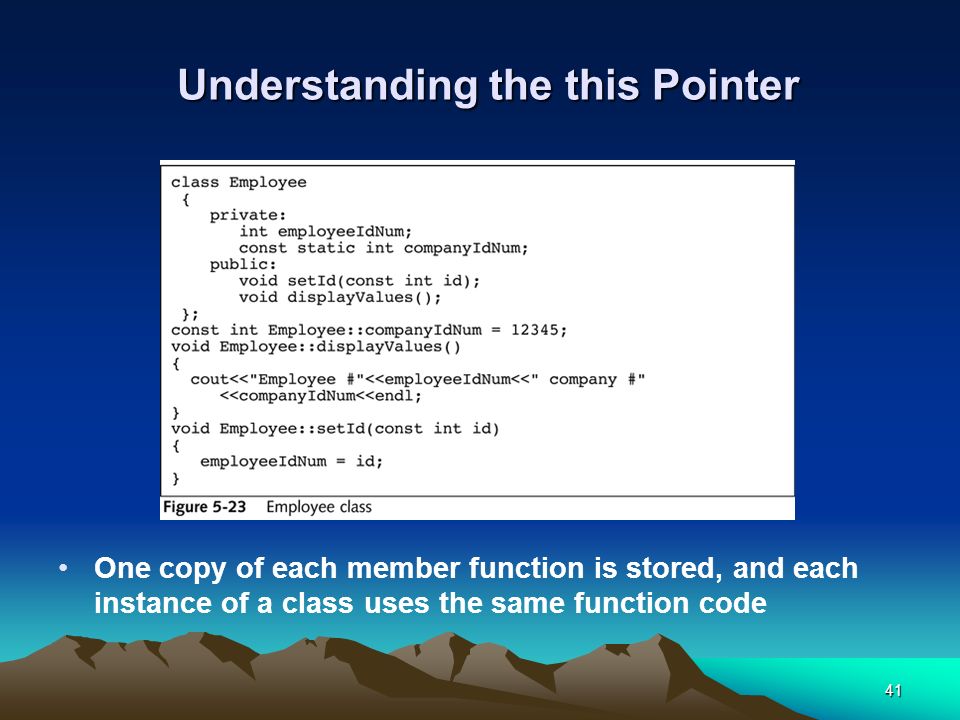 Understanding the this Pointer

class Employee
 {
    private:
       int employeeIdNum;
       const static int companyIdNum;
    public:
       void setId(const int id);
       void displayValues();
 };
const int Employee::companyIdNum = 12345;
void Employee::displayValues()
{
  cout<<"Employee #"<<employeeIdNum<<" company #"
     <<companyIdNum<<endl;
}
void Employee::setId(const int id)
{
   employeeIdNum = id;
}

Figure 5-23 Employee class

• One copy of each member function is stored, and each instance of a class uses the same function code

41